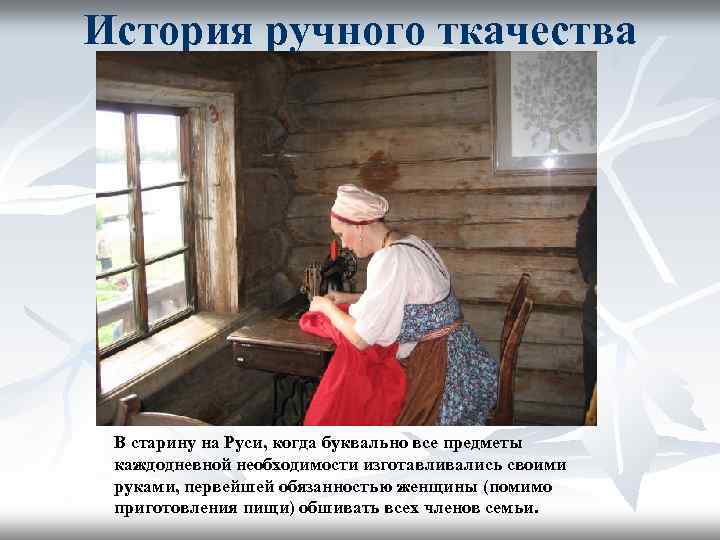 История ручного ткачества

В старину на Руси, когда буквально все предметы каждодневной необходимости изготавливались своими руками, первейшей обязанностью женщины (помимо приготовления пищи) обшивать всех членов семьи.